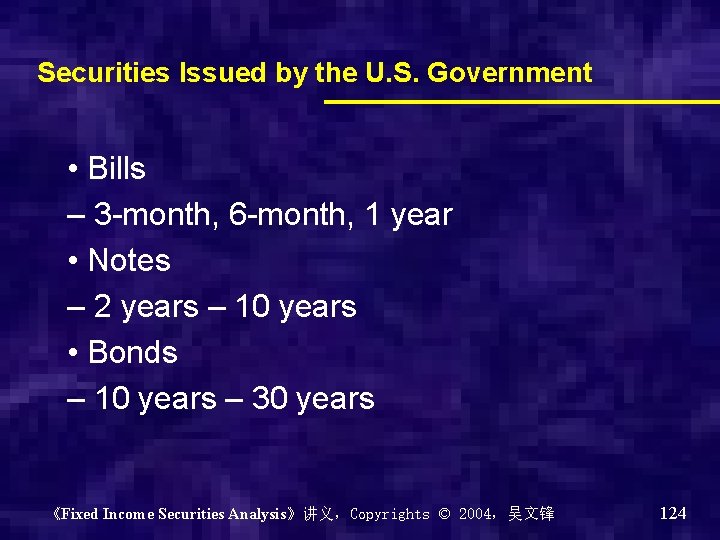 Securities Issued by the U.S. Government

• Bills
– 3-month, 6-month, 1 year
• Notes
– 2 years – 10 years
• Bonds
– 10 years – 30 years

《Fixed Income Securities Analysis》讲义，Copyrights © 2004，吴文锋 124